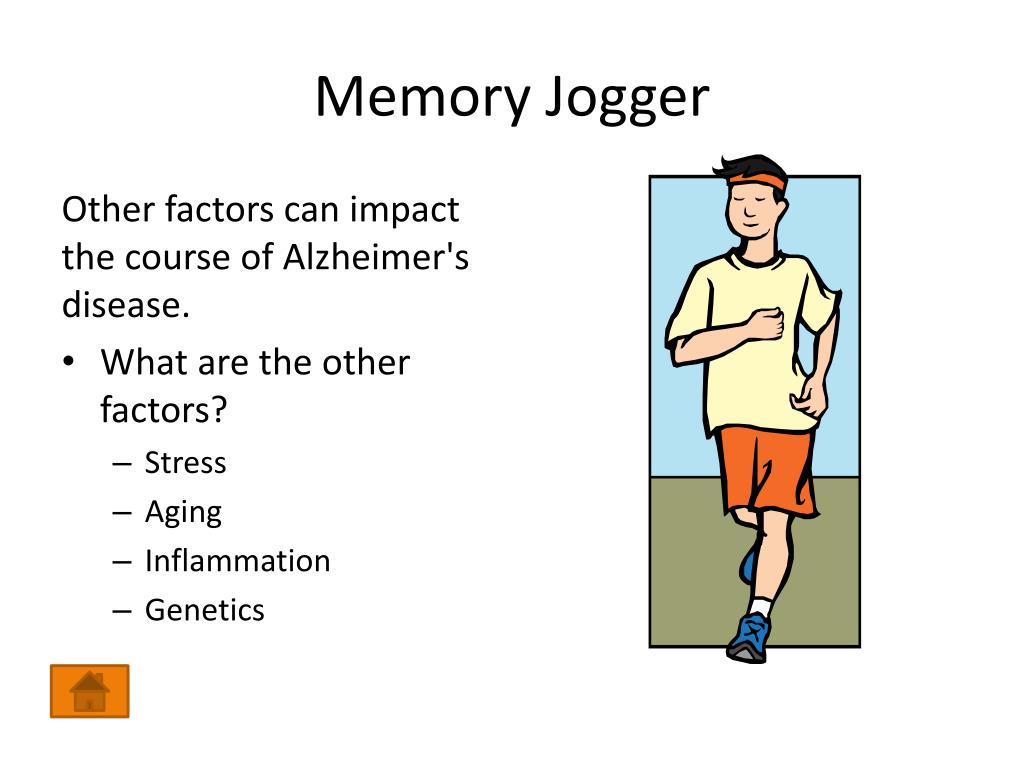 Memory Jogger

Other factors can impact the course of Alzheimer's disease.

• What are the other factors?
  – Stress
  – Aging
  – Inflammation
  – Genetics